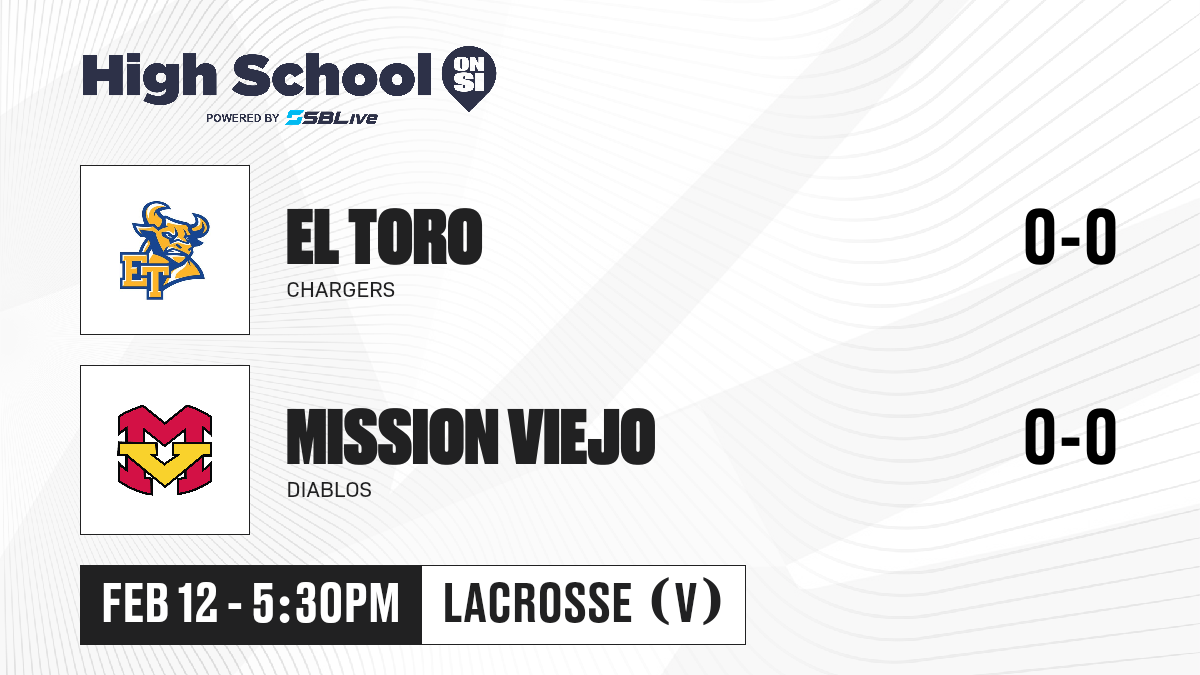 High School ON SI
POWERED BY SBLive

ET

EL TORO
CHARGERS

0-0

MV

MISSION VIEJO
DIABLOS

0-0

FEB 12 - 5:30PM
LACROSSE (V)